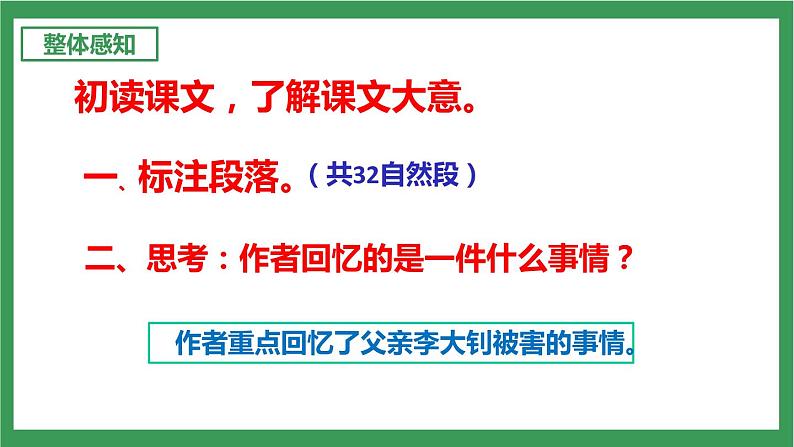 整体感知

初读课文，了解课文大意。

一、标注段落。（共32自然段）

二、思考：作者回忆的是一件什么事情？

作者重点回忆了父亲李大钊被害的事情。